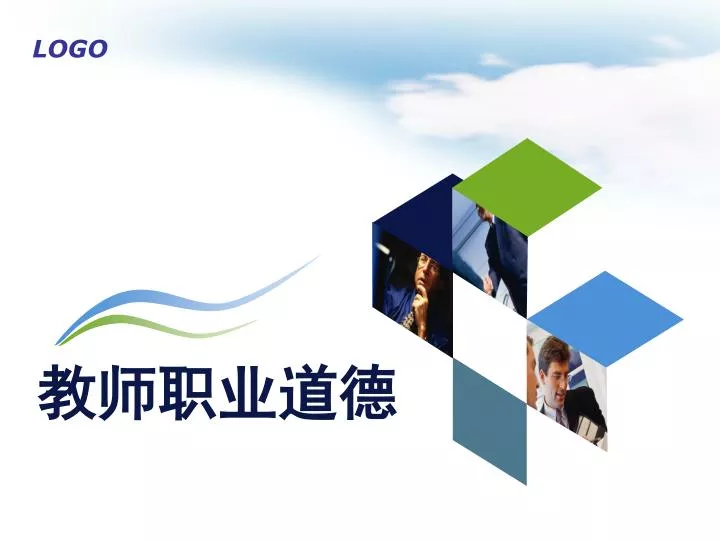 LOGO

教师职业道德